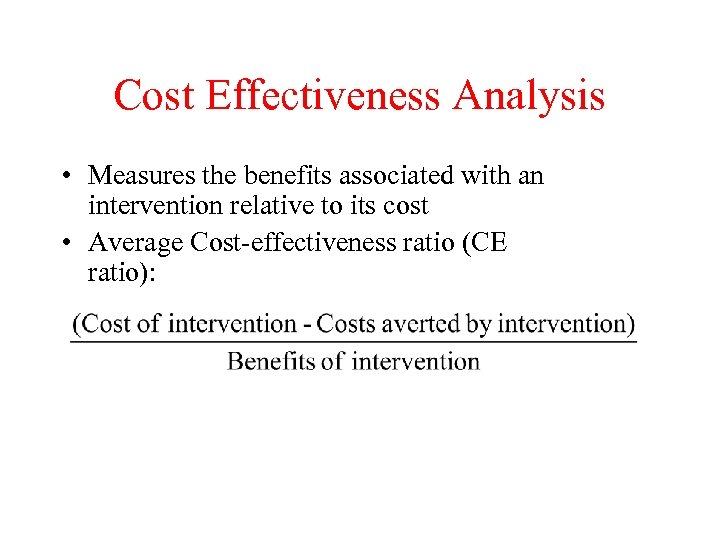 Cost Effectiveness Analysis

• Measures the benefits associated with an intervention relative to its cost
• Average Cost-effectiveness ratio (CE ratio):

$\frac{\text{(Cost of intervention - Costs averted by intervention)}}{\text{Benefits of intervention}}$